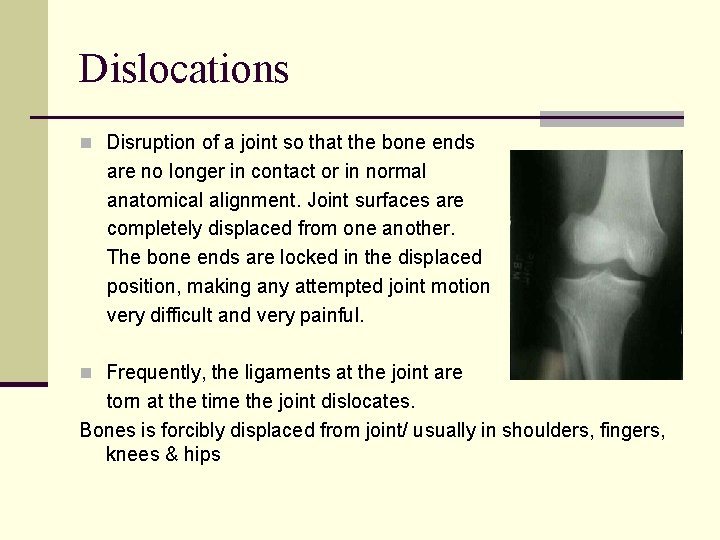 Dislocations

Disruption of a joint so that the bone ends are no longer in contact or in normal anatomical alignment. Joint surfaces are completely displaced from one another. The bone ends are locked in the displaced position, making any attempted joint motion very difficult and very painful.

Frequently, the ligaments at the joint are torn at the time the joint dislocates.

Bones is forcibly displaced from joint/ usually in shoulders, fingers, knees & hips